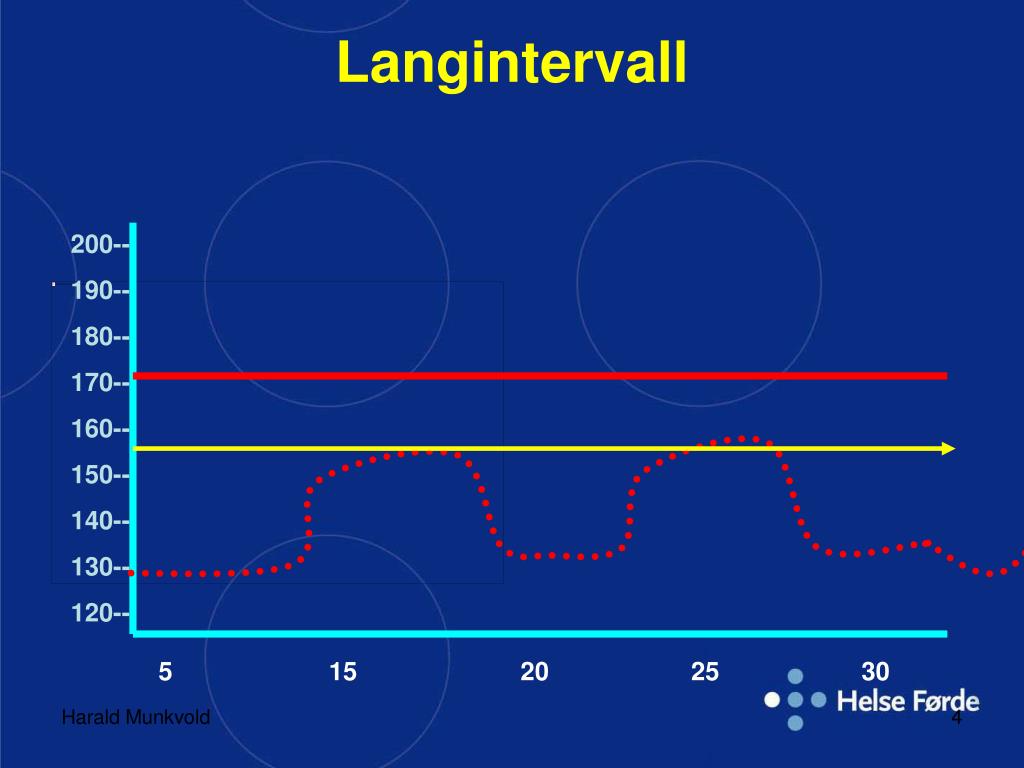 Langintervall

200--
190--
180--
170--
160--
150--
140--
130--
120--

5 15 20 25 30

Harald Munkvold

Helse Førde

4